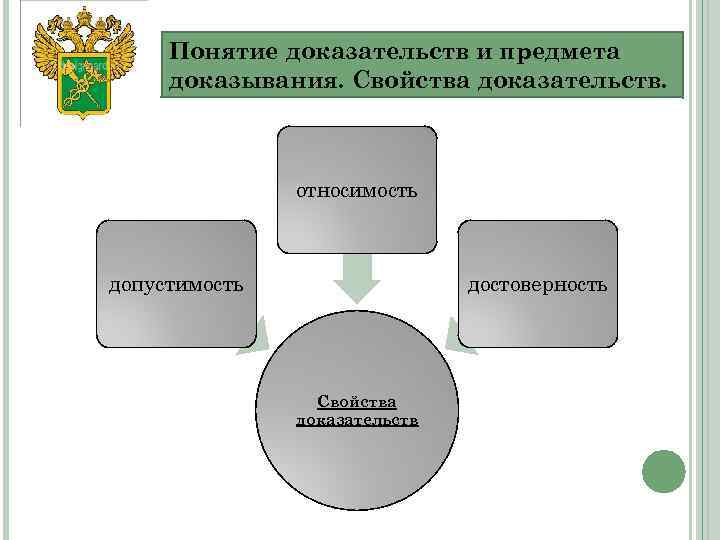 Понятие доказательств и предмета доказывания. Свойства доказательств.

относимость

допустимость

достоверность

Свойства доказательств